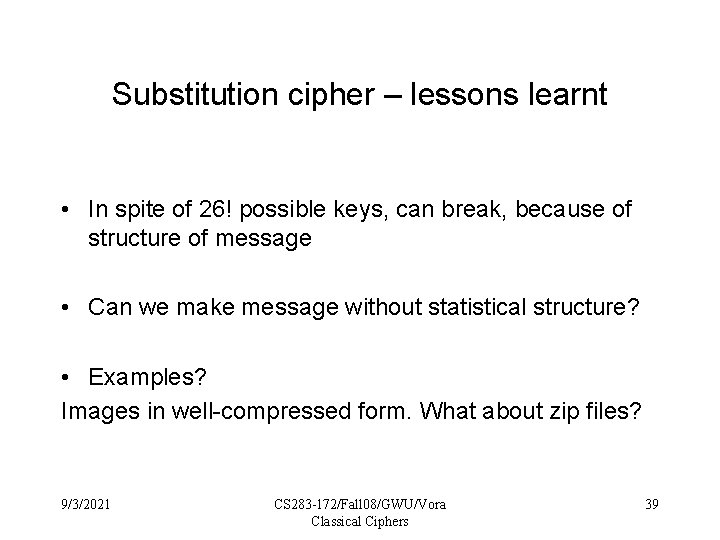 Substitution cipher – lessons learnt

• In spite of 26! possible keys, can break, because of structure of message

• Can we make message without statistical structure?

• Examples?
Images in well-compressed form. What about zip files?

9/3/2021

CS283-172/Fall08/GWU/Vora
Classical Ciphers

39